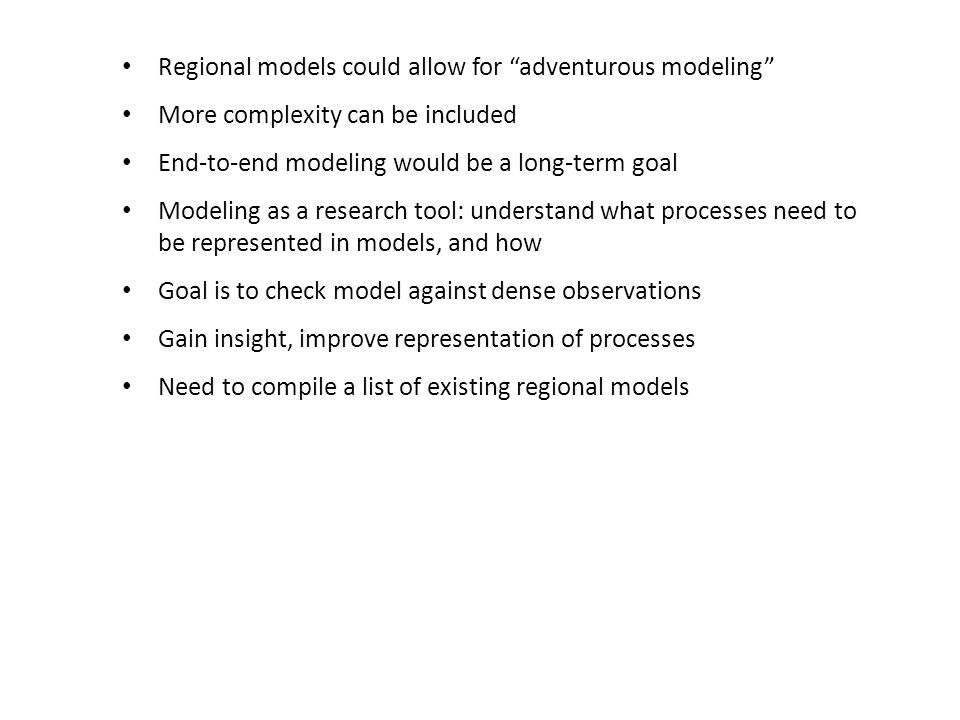 • Regional models could allow for “adventurous modeling”

• More complexity can be included

• End-to-end modeling would be a long-term goal

• Modeling as a research tool: understand what processes need to be represented in models, and how

• Goal is to check model against dense observations

• Gain insight, improve representation of processes

• Need to compile a list of existing regional models